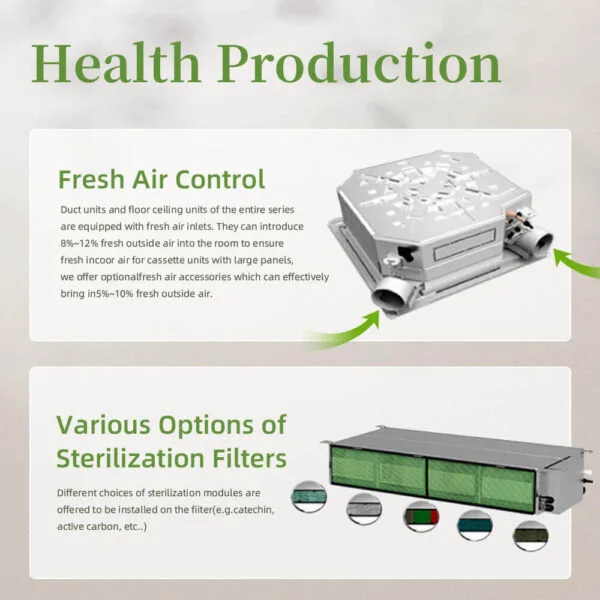 Health Production

Fresh Air Control

Duct units and floor ceiling units of the entire series are equipped with fresh air inlets. They can introduce 8%~12% fresh outside air into the room to ensure fresh incoor air for cassette units with large panels, we offer optionalfresh air accessories which can effectively bring in5%~10% fresh outside air.

Various Options of Sterilization Filters

Different choices of sterilization modules are offered to be installed on the filter(e.g.catechin, active carbon, etc..)